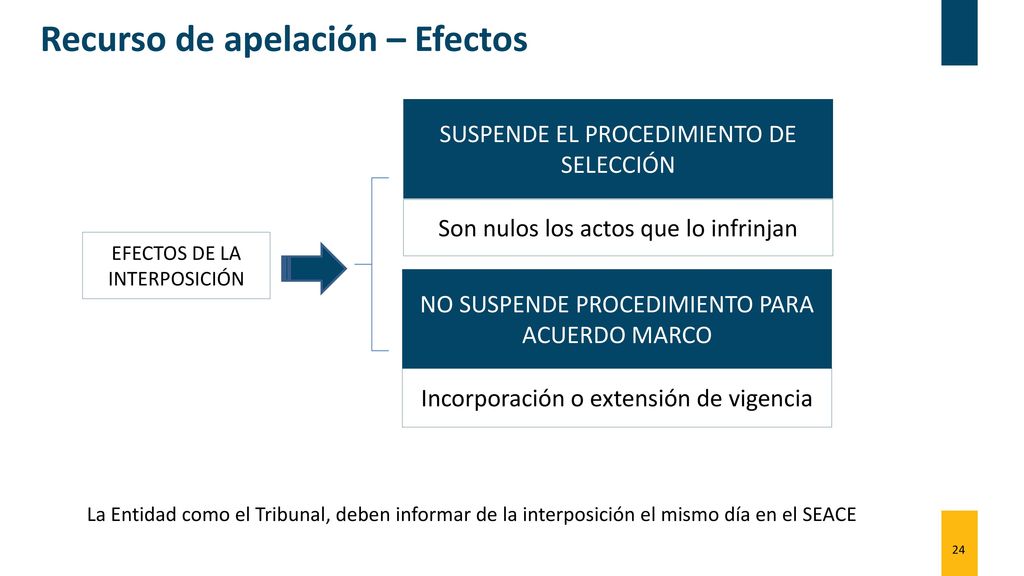 Recurso de apelación – Efectos

EFECTOS DE LA INTERPOSICIÓN

SUSPENDE EL PROCEDIMIENTO DE SELECCIÓN

Son nulos los actos que lo infrinjan

NO SUSPENDE PROCEDIMIENTO PARA ACUERDO MARCO

Incorporación o extensión de vigencia

La Entidad como el Tribunal, deben informar de la interposición el mismo día en el SEACE

24